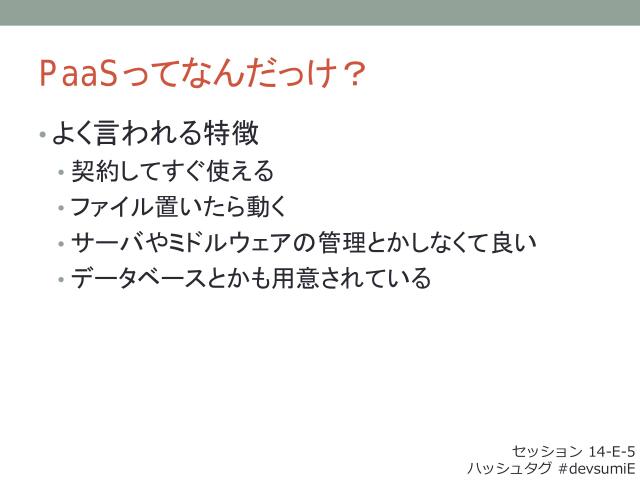 ＰaaＳってなんだっけ？

• よく言われる特徴
  • 契約してすぐ使える
  • ファイル置いたら動く
  • サーバやミドルウェアの管理とかしなくて良い
  • データベースとかも用意されている

セッション 14-E-5
ハッシュタグ #devsumiE